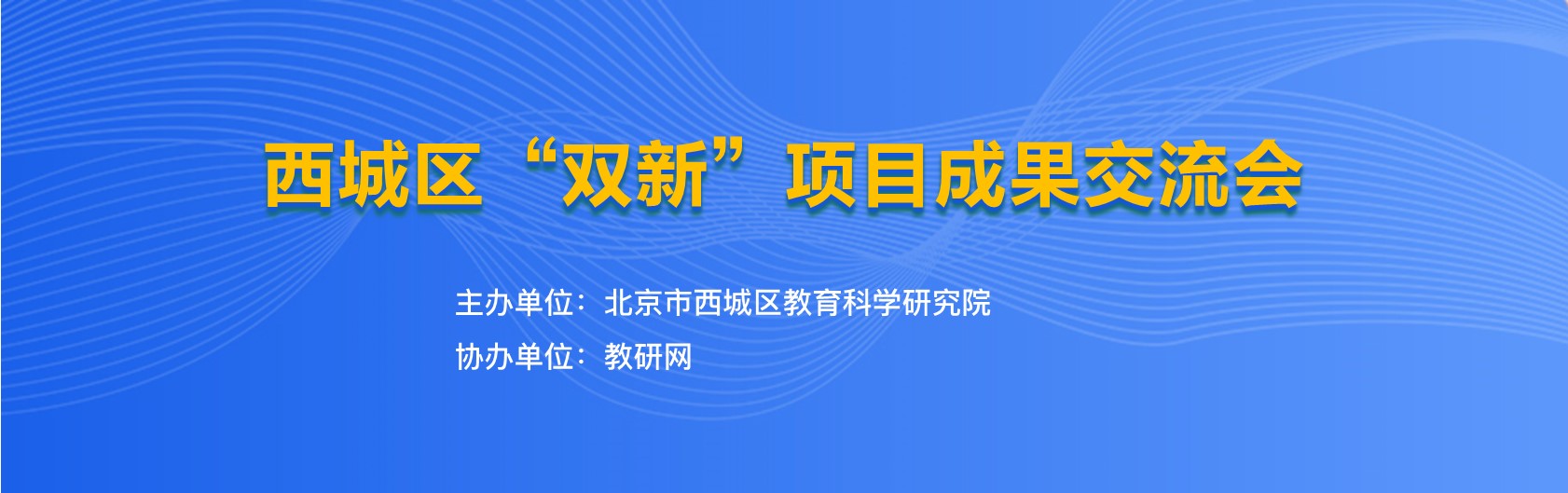 西城区“双新”项目成果交流会

主办单位：北京市西城区教育科学研究院
协办单位：教研网